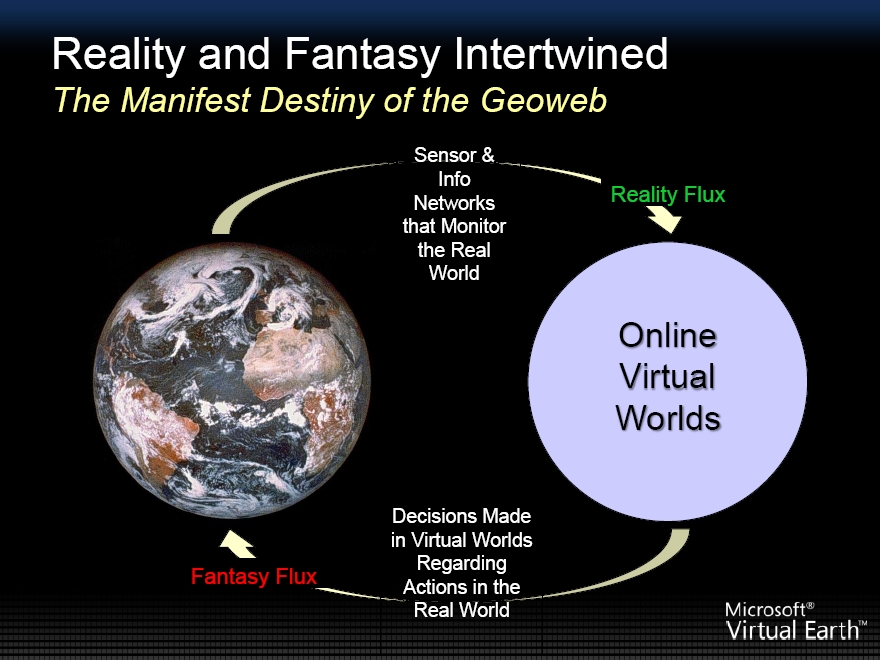 Reality and Fantasy Intertwined
The Manifest Destiny of the Geoweb

Sensor & Info Networks that Monitor the Real World

Reality Flux

Online Virtual Worlds

Decisions Made in Virtual Worlds Regarding Actions in the Real World

Fantasy Flux

Microsoft® Virtual Earth™